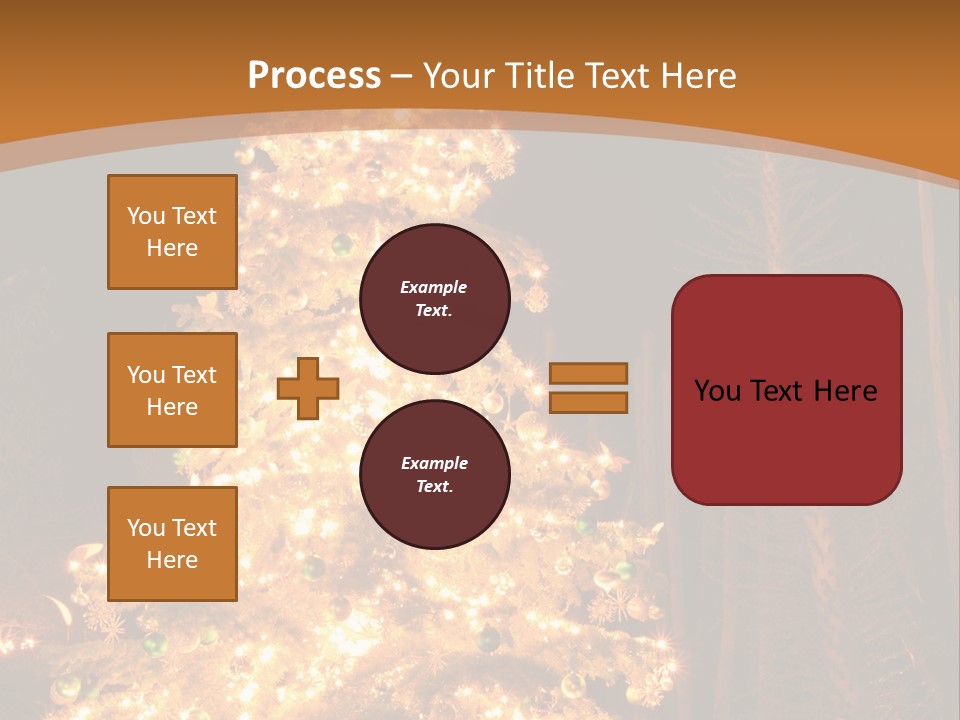 Process – Your Title Text Here

You Text Here

You Text Here

You Text Here

Example Text.

Example Text.

You Text Here